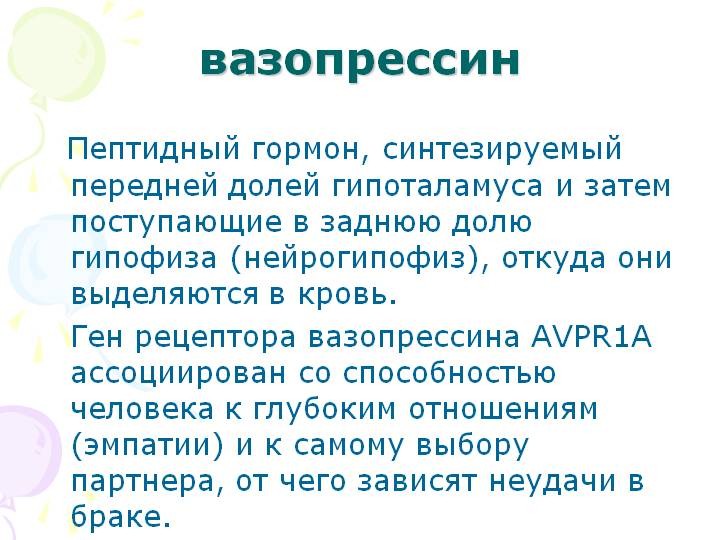 вазопрессин

Пептидный гормон, синтезируемый передней долей гипоталамуса и затем поступающие в заднюю долю гипофиза (нейрогипофиз), откуда они выделяются в кровь.

Ген рецептора вазопрессина AVPR1A ассоциирован со способностью человека к глубоким отношениям (эмпатии) и к самому выбору партнера, от чего зависят неудачи в браке.